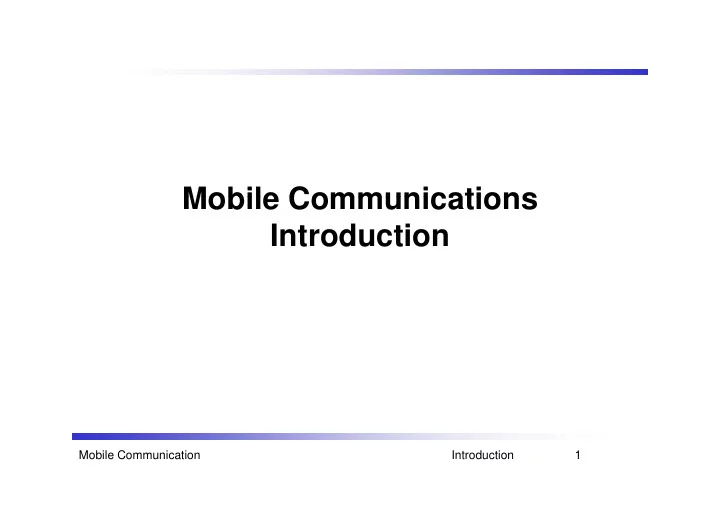 Mobile Communications
Introduction

Mobile Communication Introduction 1